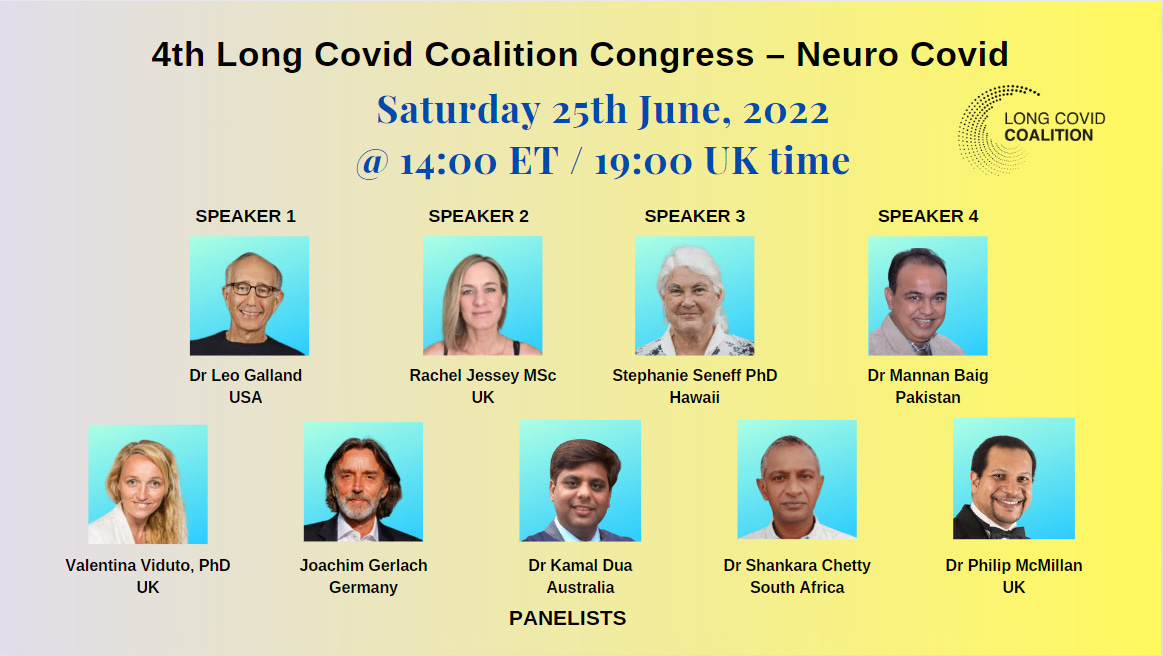 4th Long Covid Coalition Congress – Neuro Covid

Saturday 25th June, 2022
@ 14:00 ET / 19:00 UK time

LONG COVID COALITION

SPEAKER 1
Dr Leo Galland
USA

SPEAKER 2
Rachel Jessey MSc
UK

SPEAKER 3
Stephanie Seneff PhD
Hawaii

SPEAKER 4
Dr Mannan Baig
Pakistan

Valentina Viduto, PhD
UK

Joachim Gerlach
Germany

Dr Kamal Dua
Australia

Dr Shankara Chetty
South Africa

Dr Philip McMillan
UK

PANELISTS